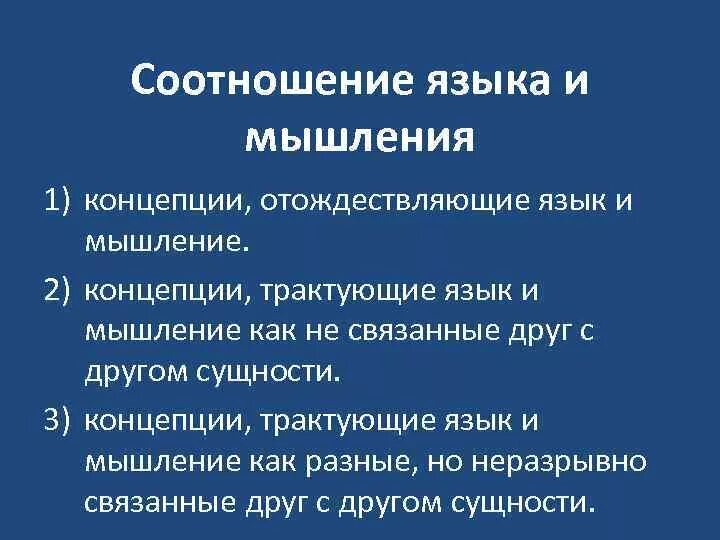 Соотношение языка и мышления

1) концепции, отождествляющие язык и мышление.

2) концепции, трактующие язык и мышление как не связанные друг с другом сущности.

3) концепции, трактующие язык и мышление как разные, но неразрывно связанные друг с другом сущности.